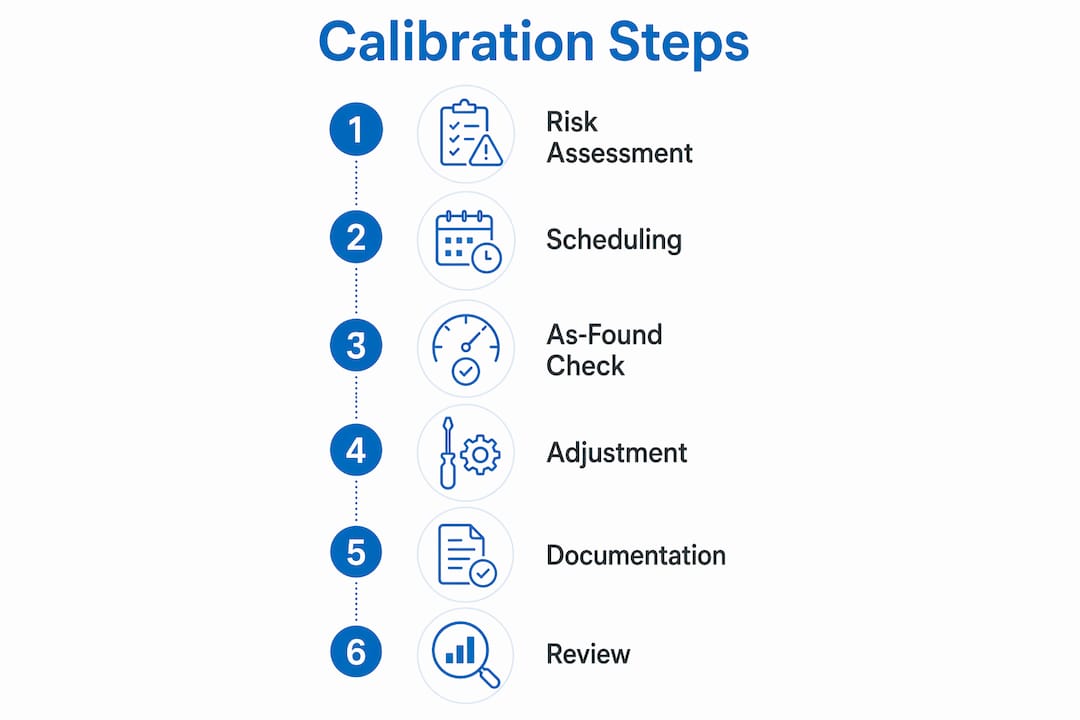 Calibration Steps

1 Risk Assessment

2 Scheduling

3 As-Found Check

4 Adjustment

5 Documentation

6 Review